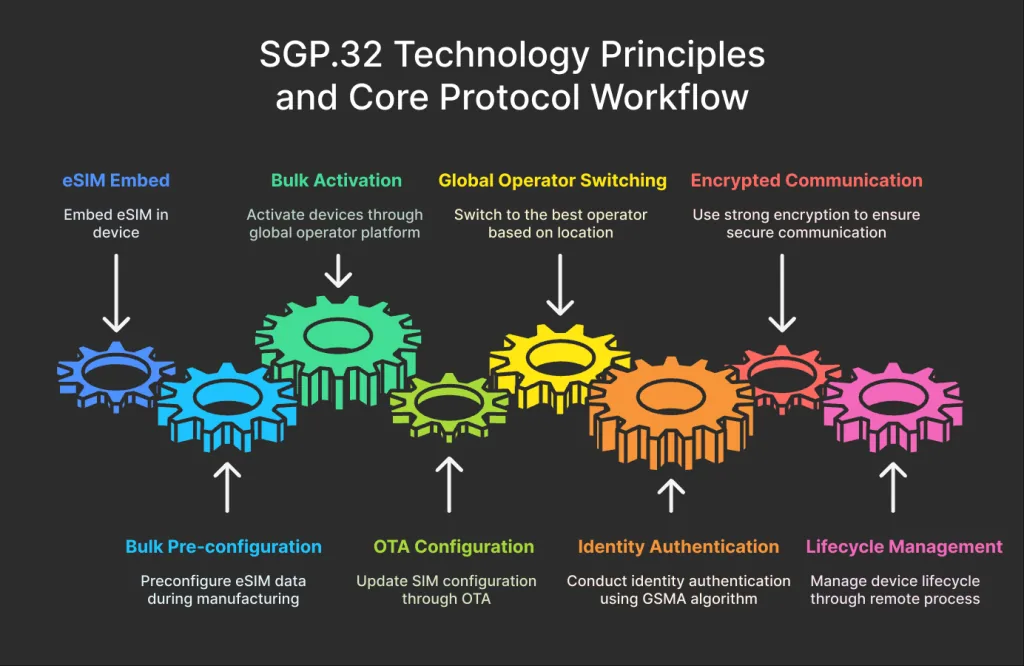 SGP.32 Technology Principles and Core Protocol Workflow

eSIM Embed
Embed eSIM in device

Bulk Activation
Activate devices through global operator platform

Global Operator Switching
Switch to the best operator based on location

Encrypted Communication
Use strong encryption to ensure secure communication

Bulk Pre-configuration
Preconfigure eSIM data during manufacturing

OTA Configuration
Update SIM configuration through OTA

Identity Authentication
Conduct identity authentication using GSMA algorithm

Lifecycle Management
Manage device lifecycle through remote process